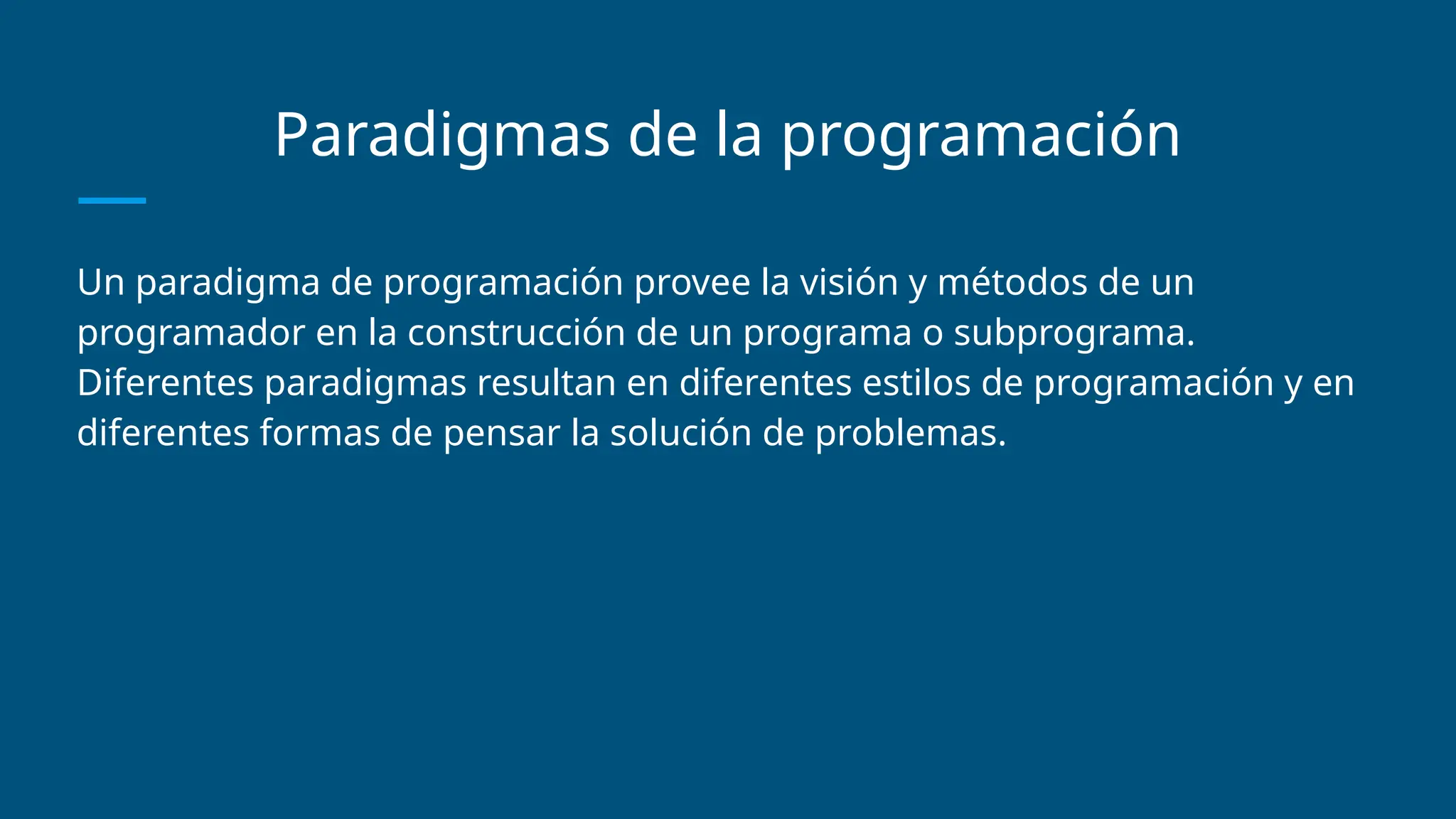 Paradigmas de la programación

Un paradigma de programación provee la visión y métodos de un programador en la construcción de un programa o subprograma. Diferentes paradigmas resultan en diferentes estilos de programación y en diferentes formas de pensar la solución de problemas.